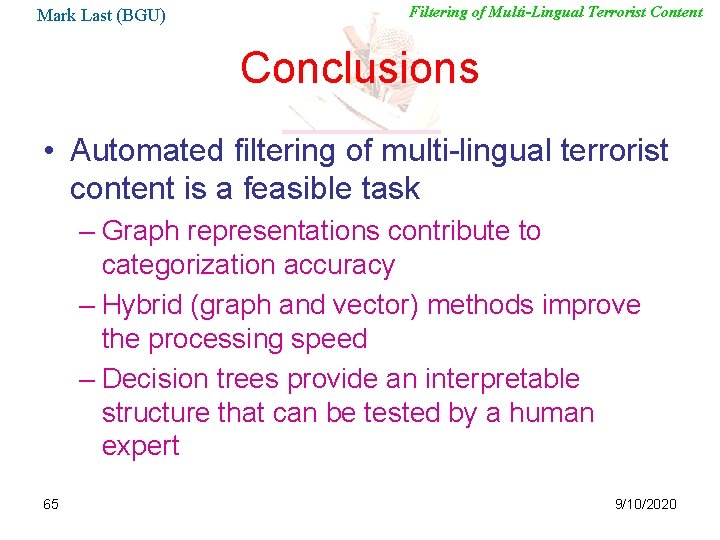 Mark Last (BGU)

Filtering of Multi-Lingual Terrorist Content

Conclusions

• Automated filtering of multi-lingual terrorist content is a feasible task

– Graph representations contribute to categorization accuracy

– Hybrid (graph and vector) methods improve the processing speed

– Decision trees provide an interpretable structure that can be tested by a human expert

65

9/10/2020